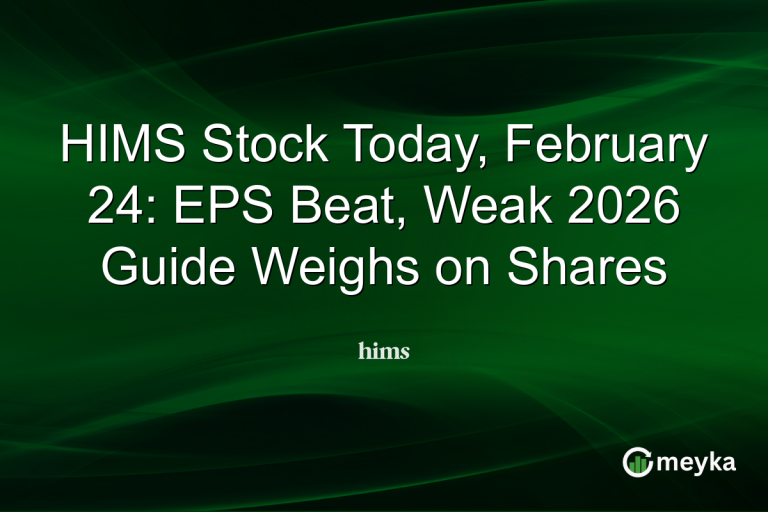 HIMS Stock Today, February 24: EPS Beat, Weak 2026 Guide Weighs on Shares

hims

meyka